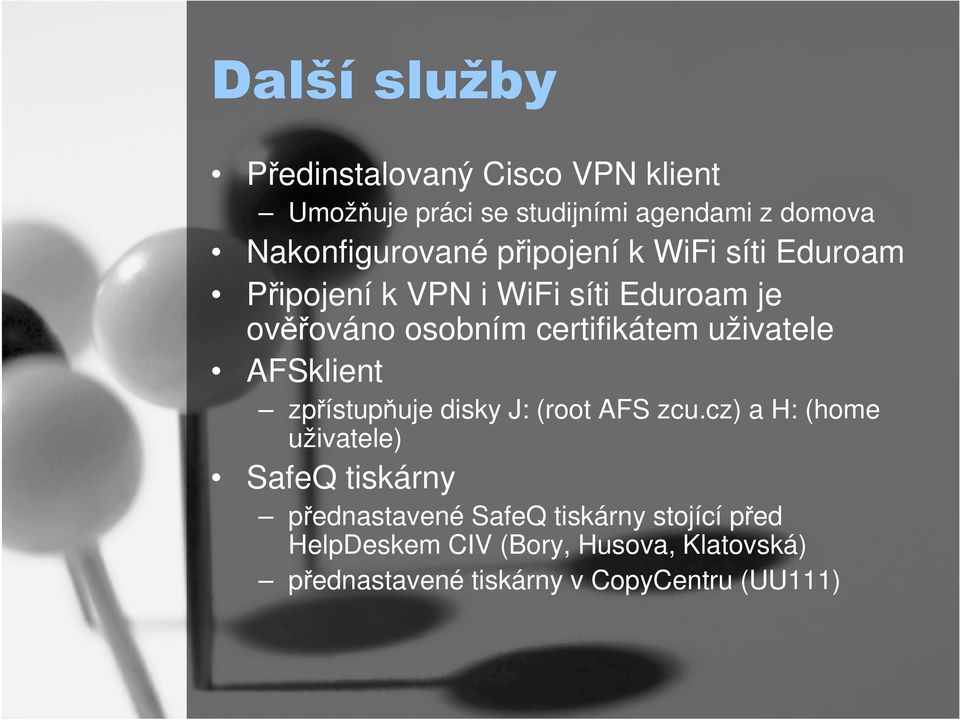 Další služby

• Předinstalovaný Cisco VPN klient
  – Umožňuje práci se studijními agendami z domova
• Nakonfigurované připojení k WiFi síti Eduroam
• Připojení k VPN i WiFi síti Eduroam je ověřováno osobním certifikátem uživatele
• AFSklient
  – zpřístupňuje disky J: (root AFS zcu.cz) a H: (home uživatele)
• SafeQ tiskárny
  – přednastavené SafeQ tiskárny stojící před HelpDeskem CIV (Bory, Husova, Klatovská)
  – přednastavené tiskárny v CopyCentru (UU111)